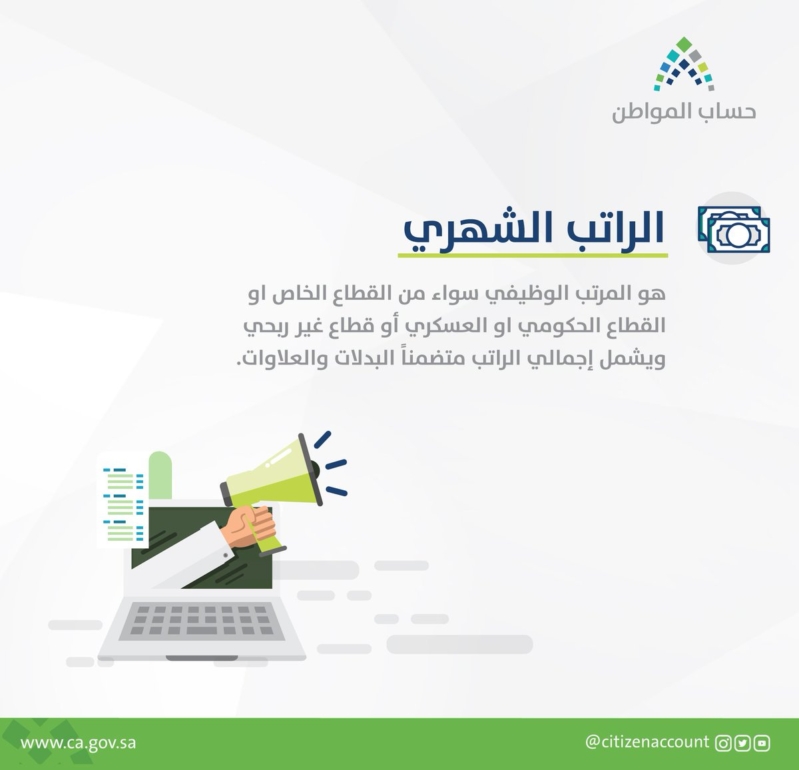 حساب المواطن

الراتب الشهري

هو المرتب الوظيفي سواء من القطاع الخاص او القطاع الحكومي او العسكري أو قطاع غير ربحي ويشمل إجمالي الراتب متضمناً البدلات والعلاوات.

www.ca.gov.sa

@citizenaccount